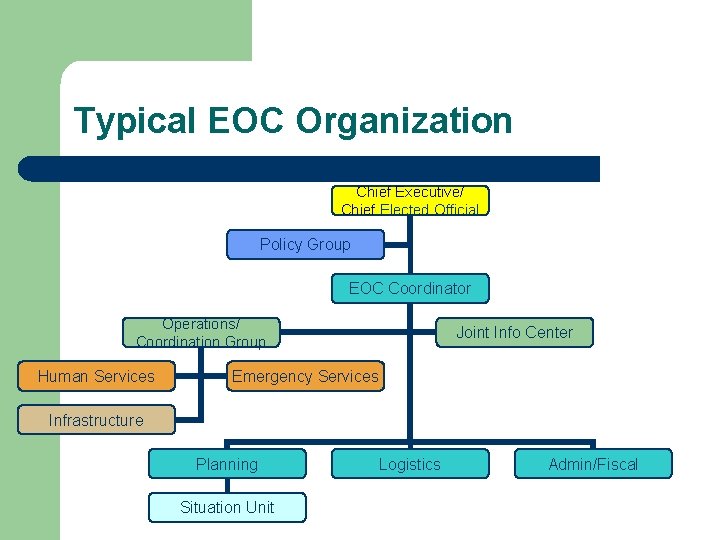 Typical EOC Organization

Chief Executive/
Chief Elected Official

Policy Group

EOC Coordinator

Operations/
Coordination Group

Joint Info Center

Human Services

Emergency Services

Infrastructure

Planning

Logistics

Admin/Fiscal

Situation Unit